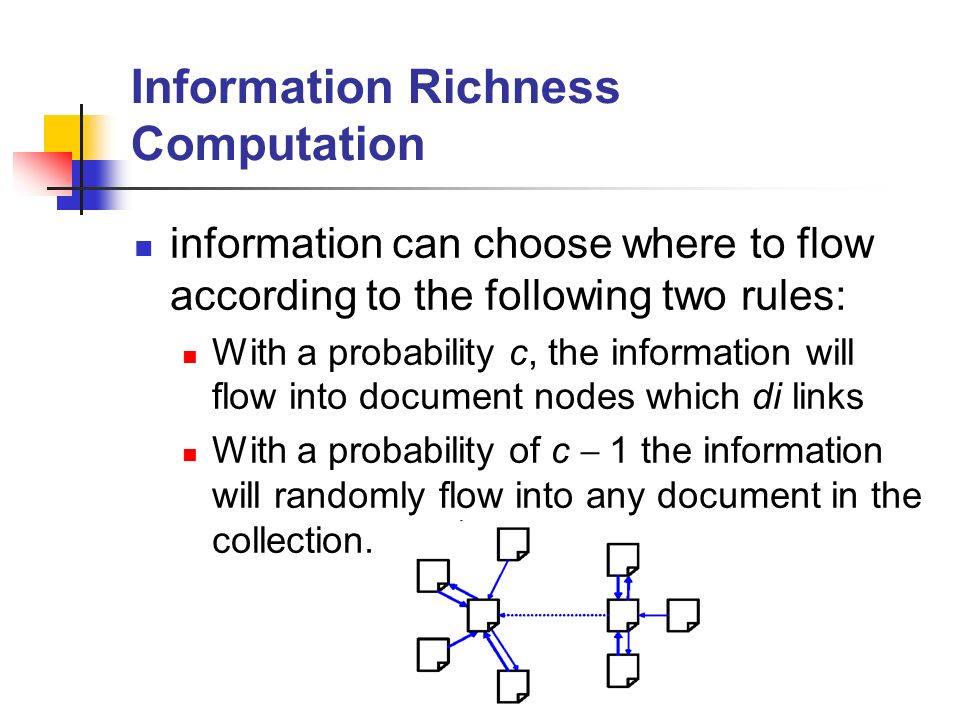 Information Richness Computation

information can choose where to flow according to the following two rules:

With a probability $c$, the information will flow into document nodes which $di$ links

With a probability of $c - 1$ the information will randomly flow into any document in the collection.